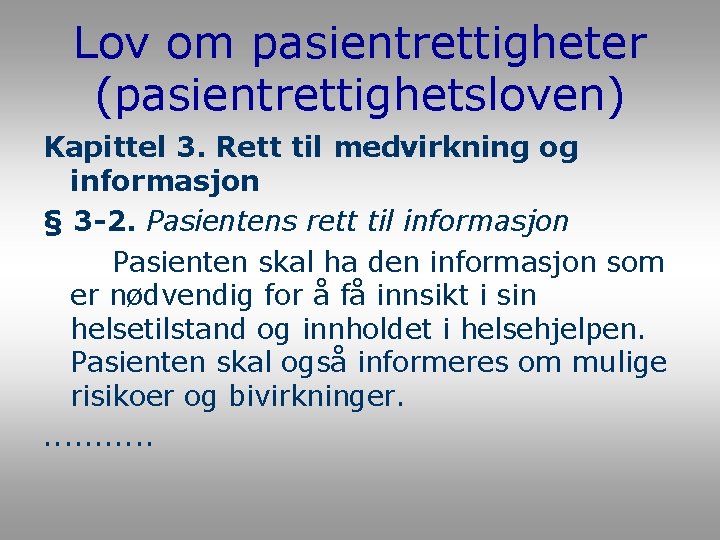 Lov om pasientrettigheter (pasientrettighetsloven)

Kapittel 3. Rett til medvirkning og informasjon

§ 3-2. Pasientens rett til informasjon

Pasienten skal ha den informasjon som er nødvendig for å få innsikt i sin helsetilstand og innholdet i helsehjelpen. Pasienten skal også informeres om mulige risikoer og bivirkninger.

...........